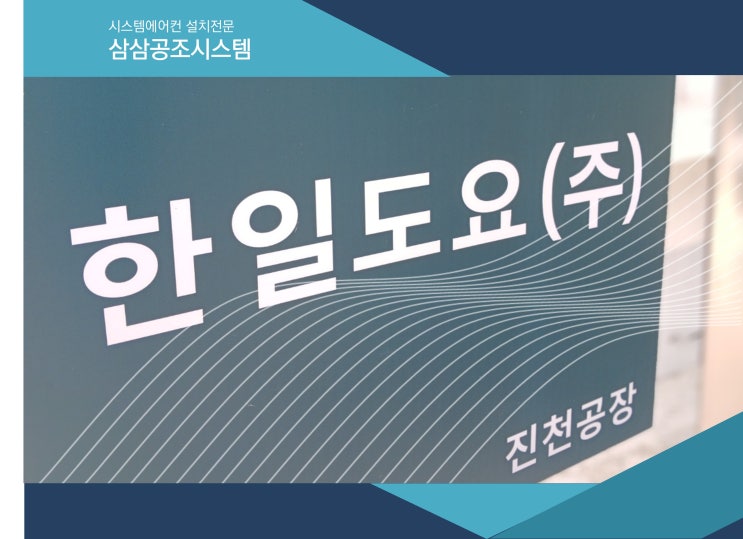 시스템에어컨 설치전문
삼삼공조시스템

한일도요(주)

진천공장